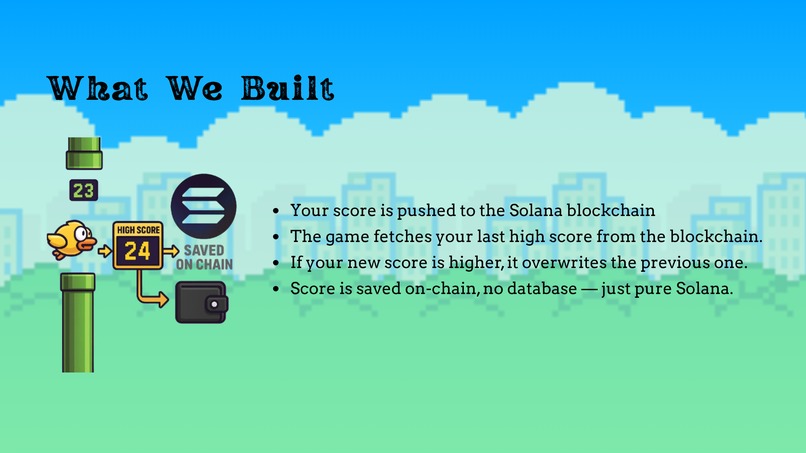 What We Built

23

HIGH SCORE
24

SAVED
ON CHAIN

- Your score is pushed to the Solana blockchain
- The game fetches your last high score from the blockchain.
- If your new score is higher, it overwrites the previous one.
- Score is saved on-chain, no database — just pure Solana.